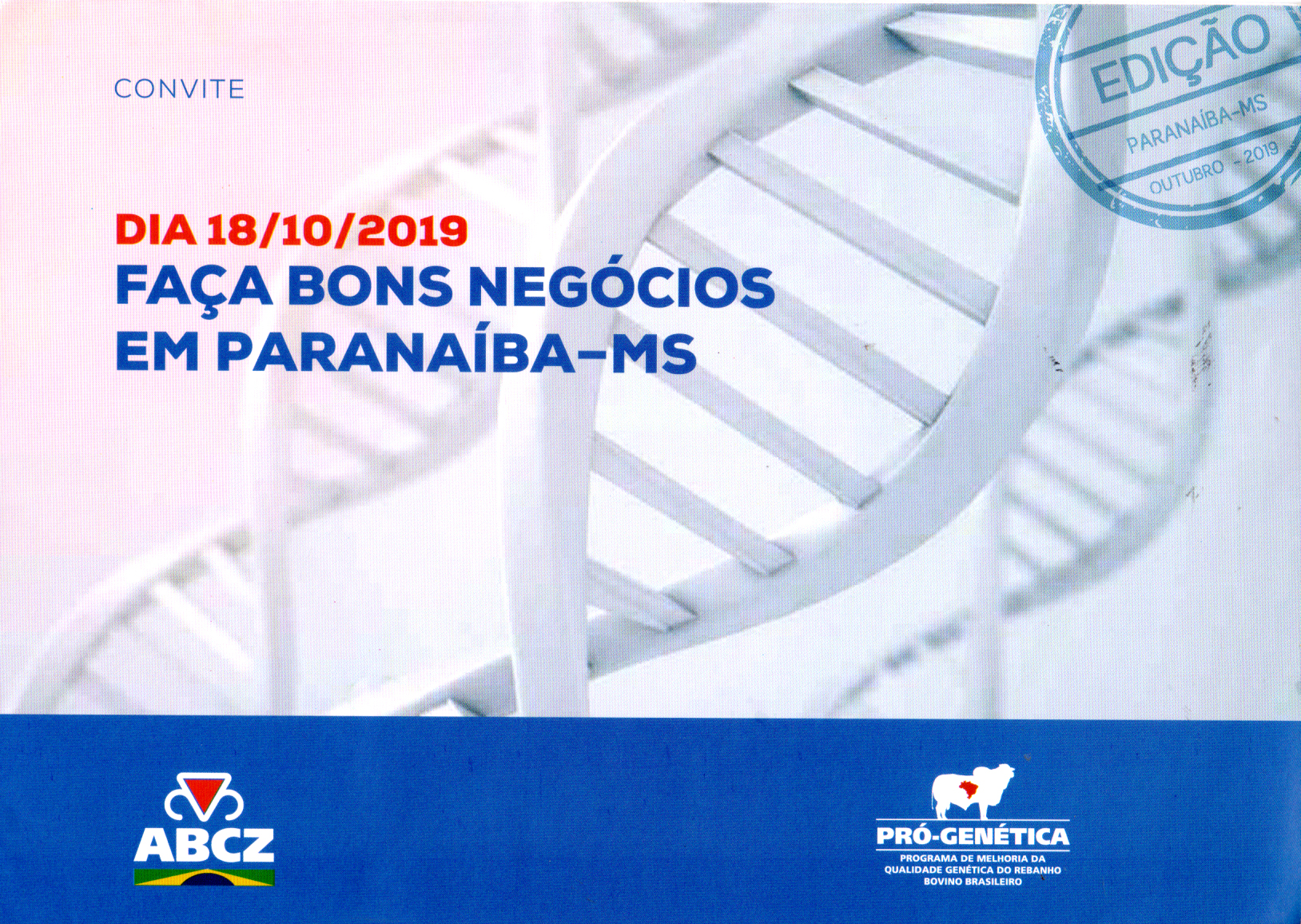 CONVITE

EDIÇÃO
PARANAÍBA-MS
OUTUBRO - 2019

DIA 18/10/2019
FAÇA BONS NEGÓCIOS EM PARANAÍBA-MS

ABCZ

PRÓ-GENÉTICA
PROGRAMA DE MELHORIA DA QUALIDADE GENÉTICA DO REBANHO BOVINO BRASILEIRO